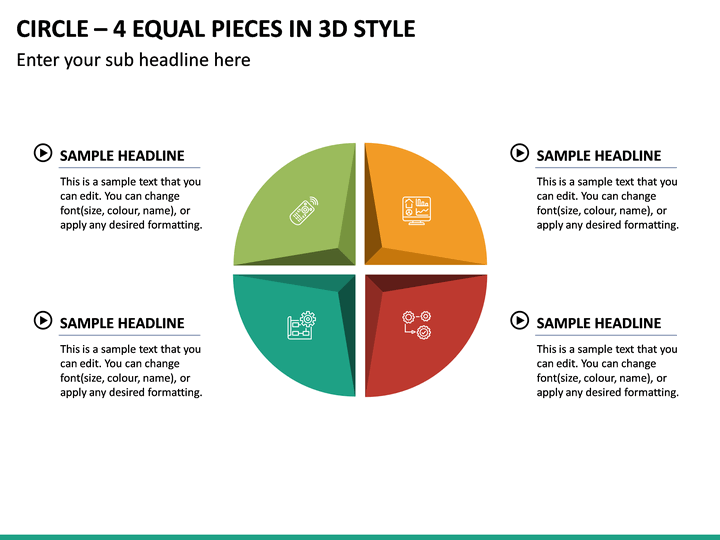 CIRCLE – 4 EQUAL PIECES IN 3D STYLE

Enter your sub headline here

SAMPLE HEADLINE

This is a sample text that you can edit. You can change font(size, colour, name), or apply any desired formatting.

SAMPLE HEADLINE

This is a sample text that you can edit. You can change font(size, colour, name), or apply any desired formatting.

SAMPLE HEADLINE

This is a sample text that you can edit. You can change font(size, colour, name), or apply any desired formatting.

SAMPLE HEADLINE

This is a sample text that you can edit. You can change font(size, colour, name), or apply any desired formatting.